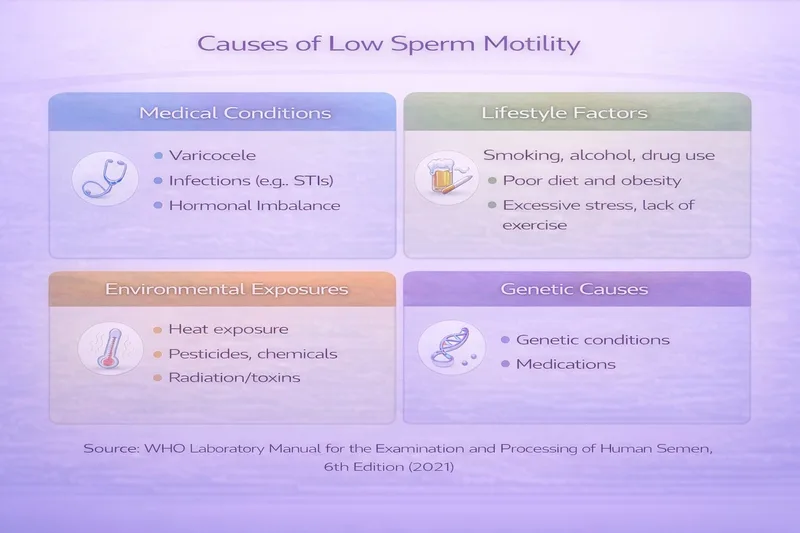 Causes of Low Sperm Motility

Medical Conditions

- Varicocele
- Infections (e.g.. STIs)
- Hormonal Imbalance

Lifestyle Factors

Smoking, alcohol, drug use
- Poor diet and obesity
- Excessive stress, lack of exercise

Environmental Exposures

- Heat exposure
- Pesticides, chemicals
- Radiation/toxins

Genetic Causes

- Genetic conditions
- Medications

Source: WHO Laboratory Manual for the Examination and Processing of Human Semen, 6th Edition (2021)